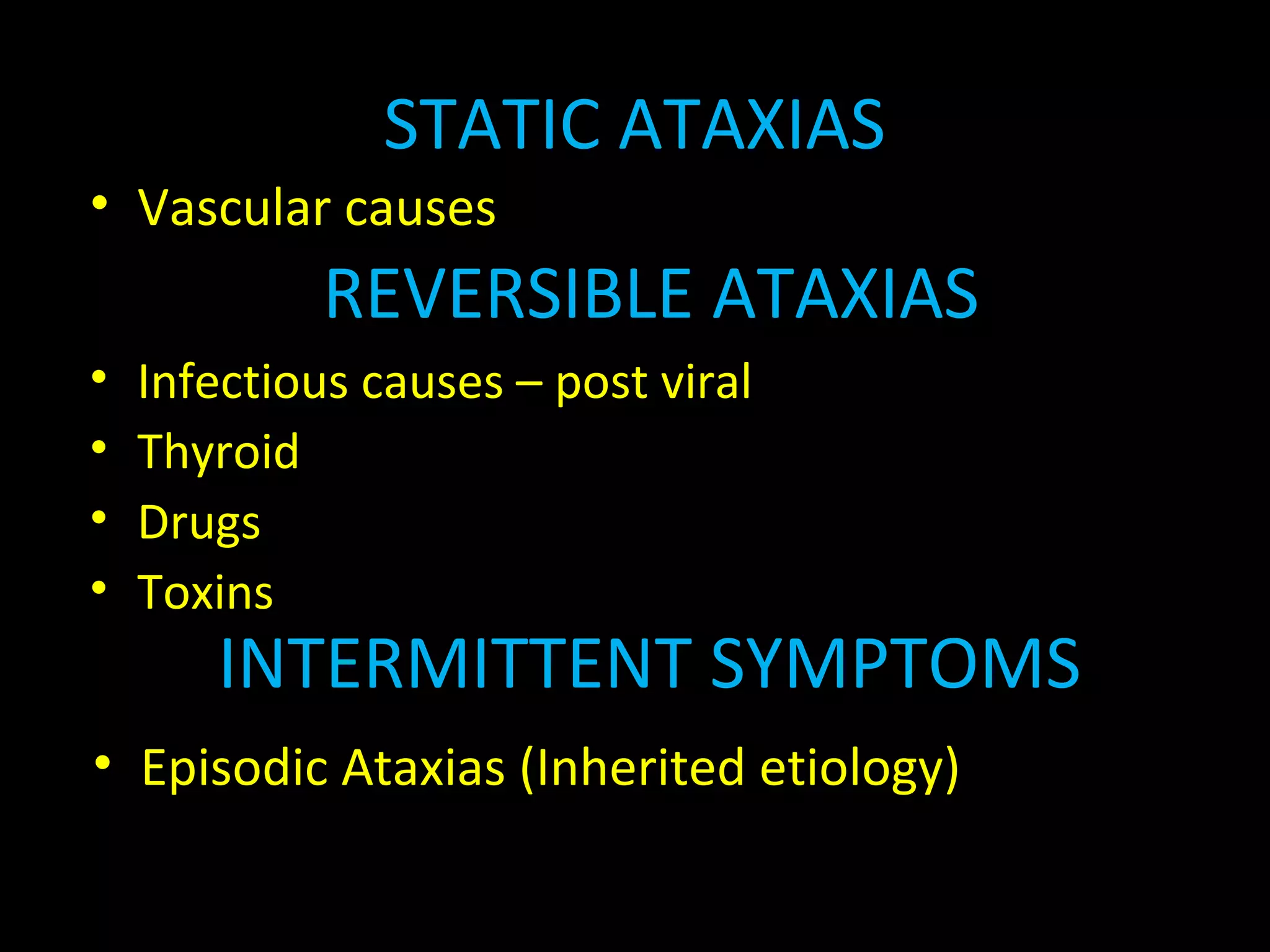 STATIC ATAXIAS

• Vascular causes

REVERSIBLE ATAXIAS

• Infectious causes – post viral
• Thyroid
• Drugs
• Toxins

INTERMITTENT SYMPTOMS

• Episodic Ataxias (Inherited etiology)